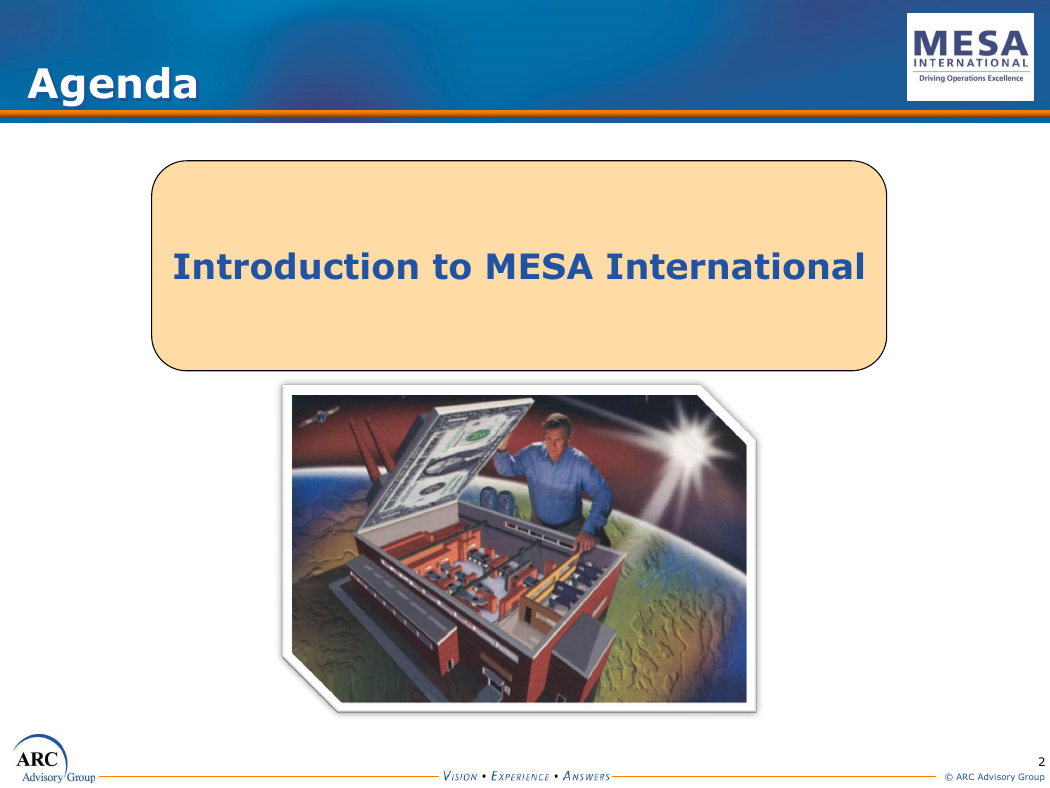 Agenda

MESA INTERNATIONAL
Driving Operations Excellence

Introduction to MESA International

ARC Advisory Group

VISION • EXPERIENCE • ANSWERS

2

© ARC Advisory Group